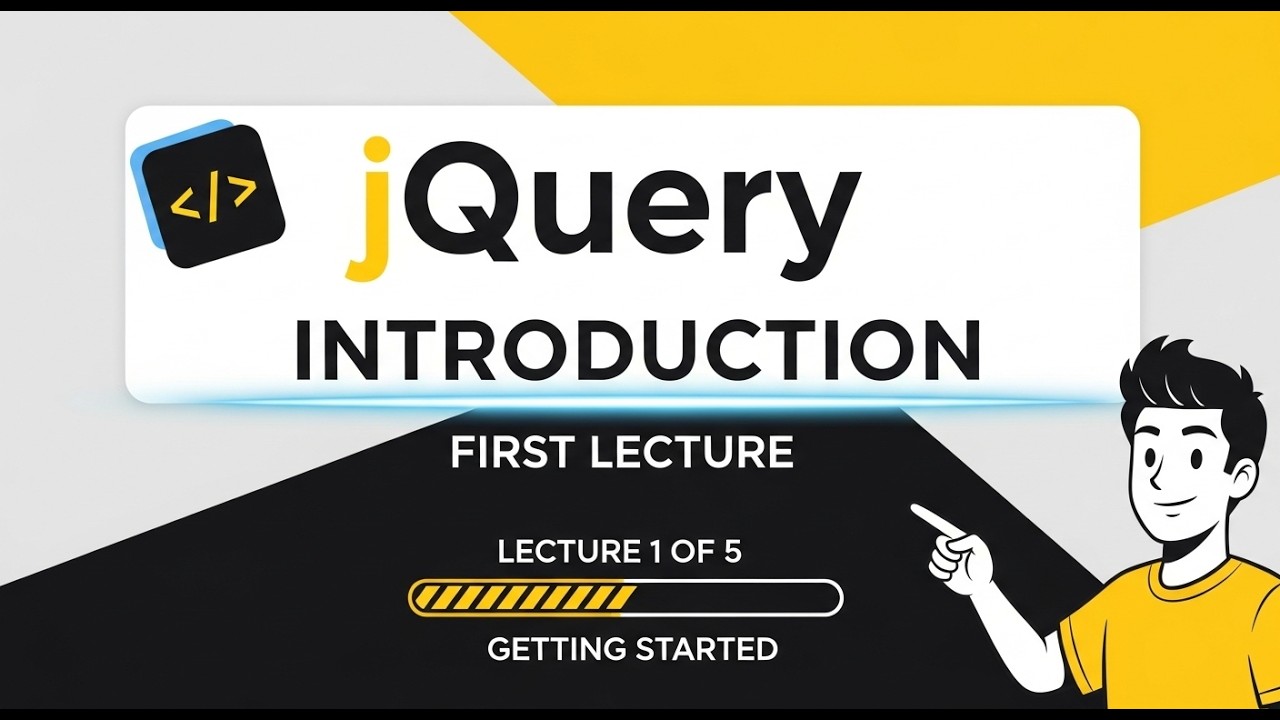 </>

jQuery

INTRODUCTION

FIRST LECTURE

LECTURE 1 OF 5

GETTING STARTED